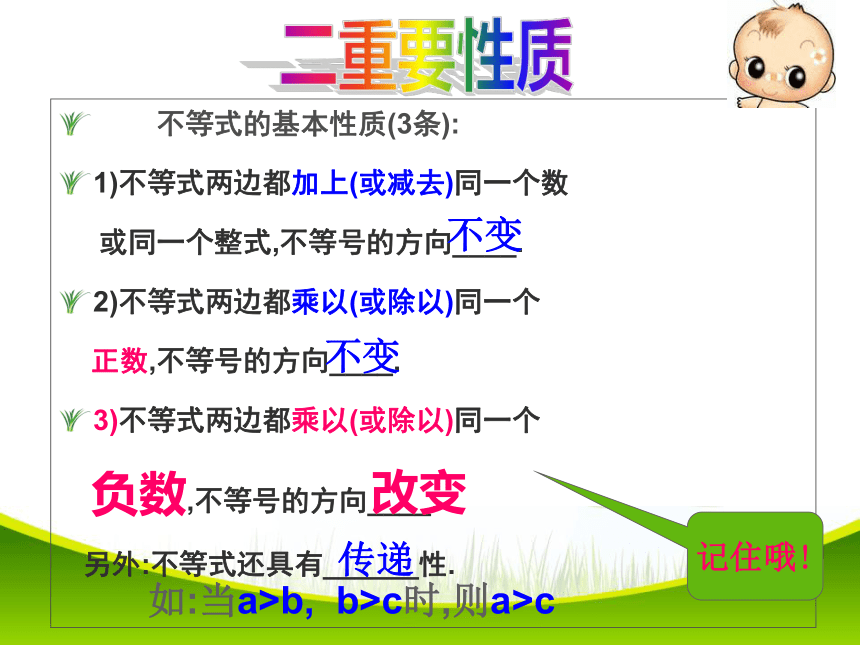 二重要性质

不等式的基本性质(3条):

1)不等式两边都加上(或减去)同一个数或同一个整式,不等号的方向不变.

2)不等式两边都乘以(或除以)同一个正数,不等号的方向不变.

3)不等式两边都乘以(或除以)同一个负数,不等号的方向改变

另外:不等式还具有传递性.

如:当a>b, b>c时,则a>c

记住哦!